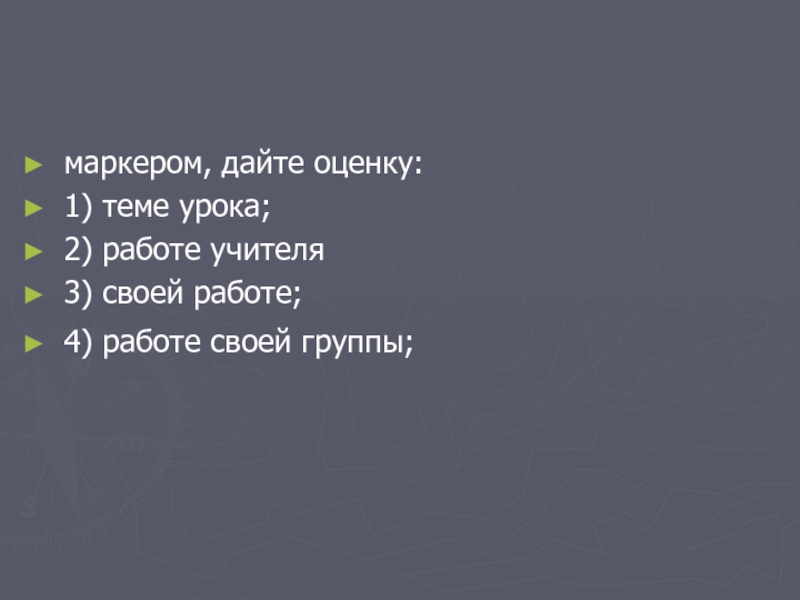 маркером, дайте оценку:
1) теме урока;
2) работе учителя
3) своей работе;
4) работе своей группы;